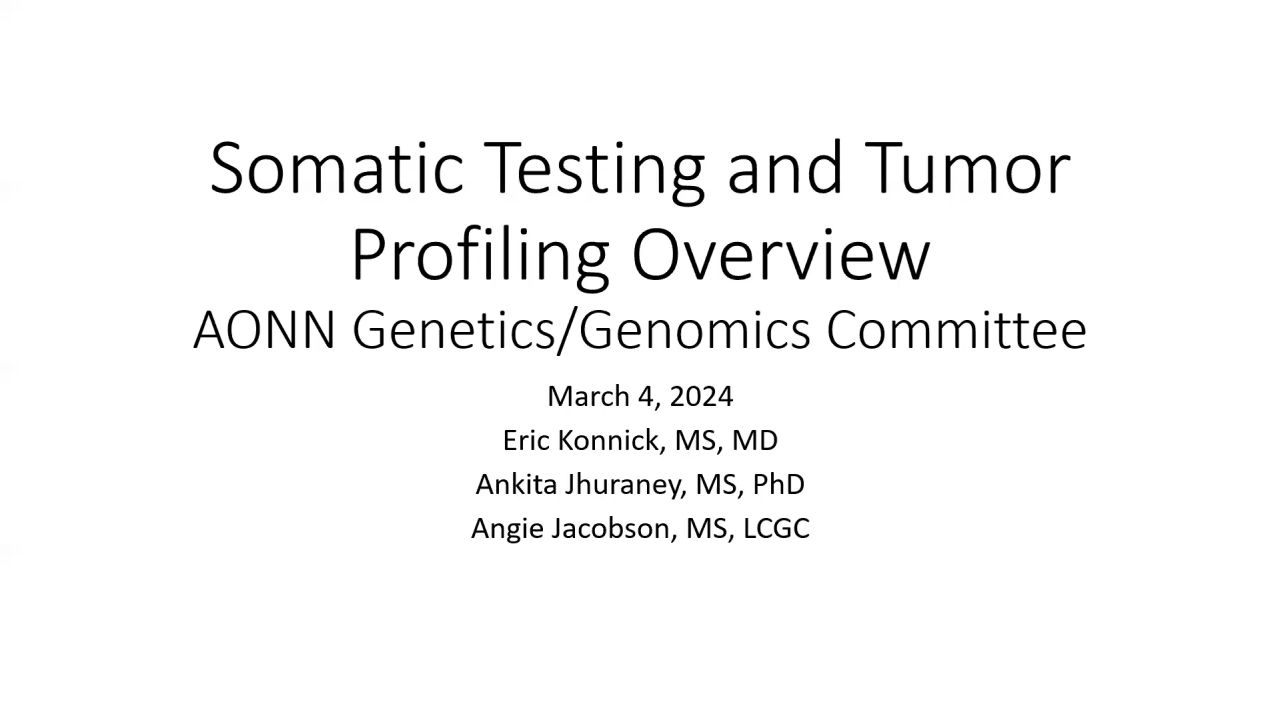 Somatic Testing and Tumor Profiling Overview
AONN Genetics/Genomics Committee

March 4, 2024
Eric Konnick, MS, MD
Ankita Jhuraney, MS, PhD
Angie Jacobson, MS, LCGC